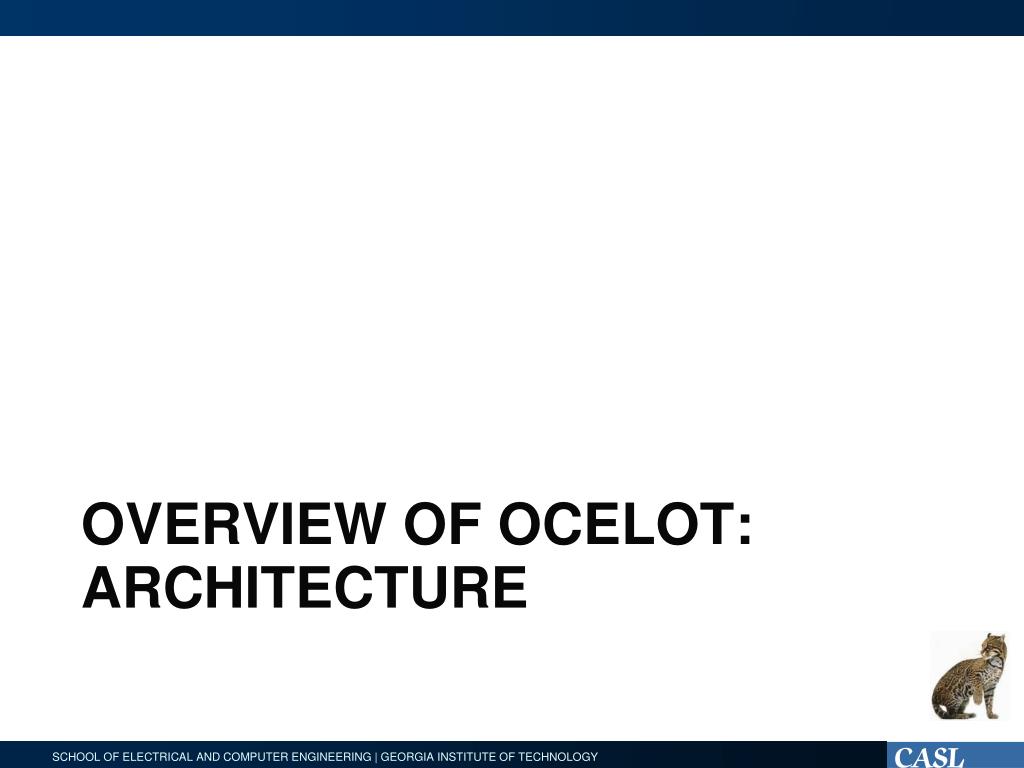 OVERVIEW OF OCELOT: ARCHITECTURE

SCHOOL OF ELECTRICAL AND COMPUTER ENGINEERING | GEORGIA INSTITUTE OF TECHNOLOGY

CASL